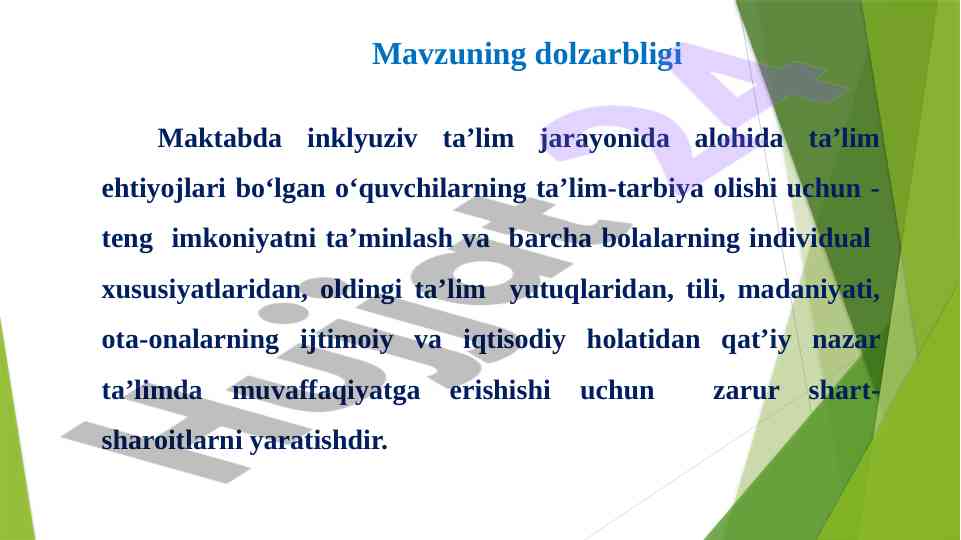 Mavzuning dolzarbligi

Maktabda inklyuziv ta’lim jarayonida alohida ta’lim ehtiyojlari bo‘lgan o‘quvchilarning ta’lim-tarbiya olishi uchun - teng imkoniyatni ta’minlash va barcha bolalarning individual xususiyatlaridan, oldingi ta’lim yutuqlaridan, tili, madaniyati, ota-onalarning ijtimoiy va iqtisodiy holatidan qat’iy nazar ta’limda muvaffaqiyatga erishishi uchun zarur shart-sharoitlarni yaratishdir.

Hujjat24